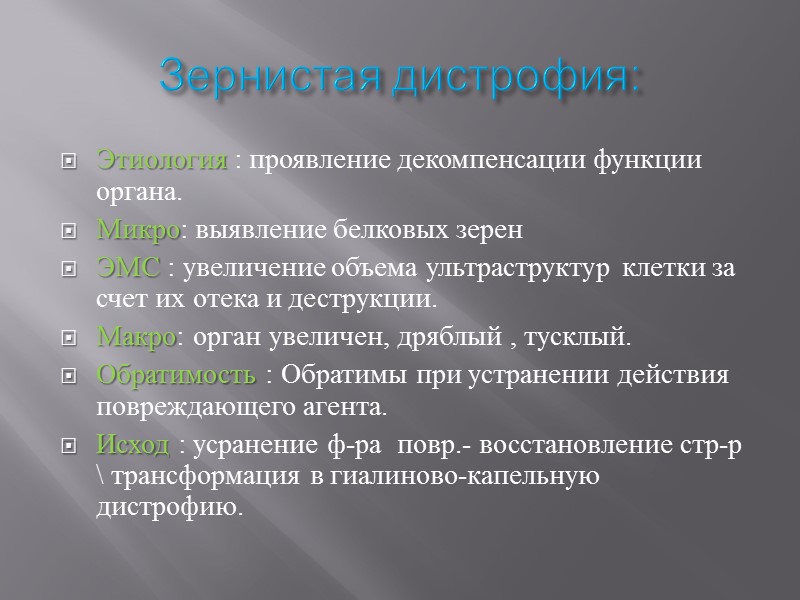 Зернистая дистрофия:

Этиология : проявление декомпенсации функции органа.

Микро: выявление белковых зерен

ЭМС : увеличение объема ультраструктур клетки за счет их отека и деструкции.

Макро: орган увеличен, дряблый , тусклый.

Обратимость : Обратимы при устранении действия повреждающего агента.

Исход : усранение ф-ра повр.- восстановление стр-р \ трансформация в гиалиново-капельную дистрофию.